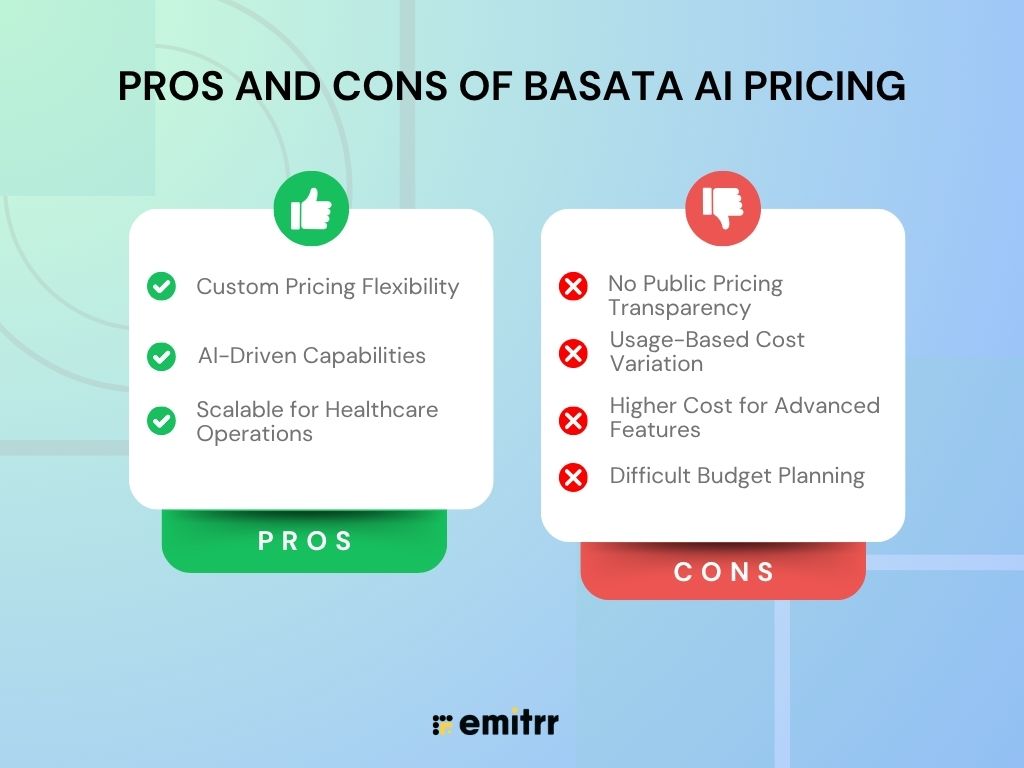 PROS AND CONS OF BASATA AI PRICING

Custom Pricing Flexibility

AI-Driven Capabilities

Scalable for Healthcare Operations

PROS

No Public Pricing Transparency

Usage-Based Cost Variation

Higher Cost for Advanced Features

Difficult Budget Planning

CONS

emitrr